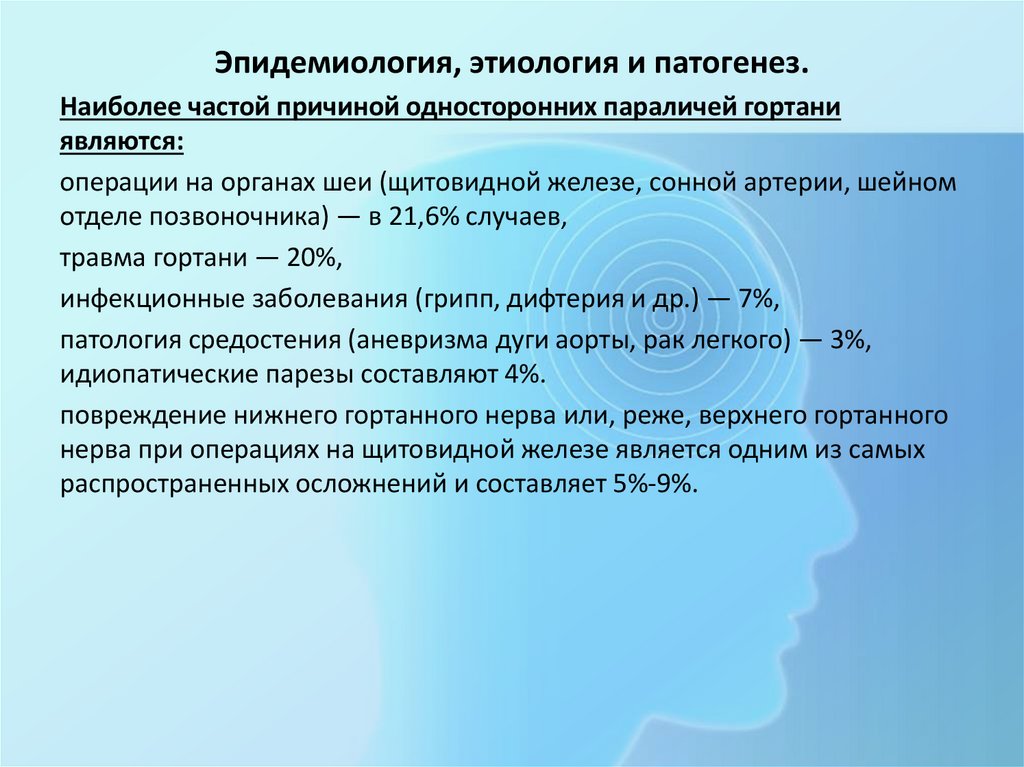 Эпидемиология, этиология и патогенез.

Наиболее частой причиной односторонних параличей гортани являются:

операции на органах шеи (щитовидной железе, сонной артерии, шейном отделе позвоночника) — в 21,6% случаев,

травма гортани — 20%,

инфекционные заболевания (грипп, дифтерия и др.) — 7%,

патология средостения (аневризма дуги аорты, рак легкого) — 3%, идиопатические парезы составляют 4%.

повреждение нижнего гортанного нерва или, реже, верхнего гортанного нерва при операциях на щитовидной железе является одним из самых распространенных осложнений и составляет 5%-9%.